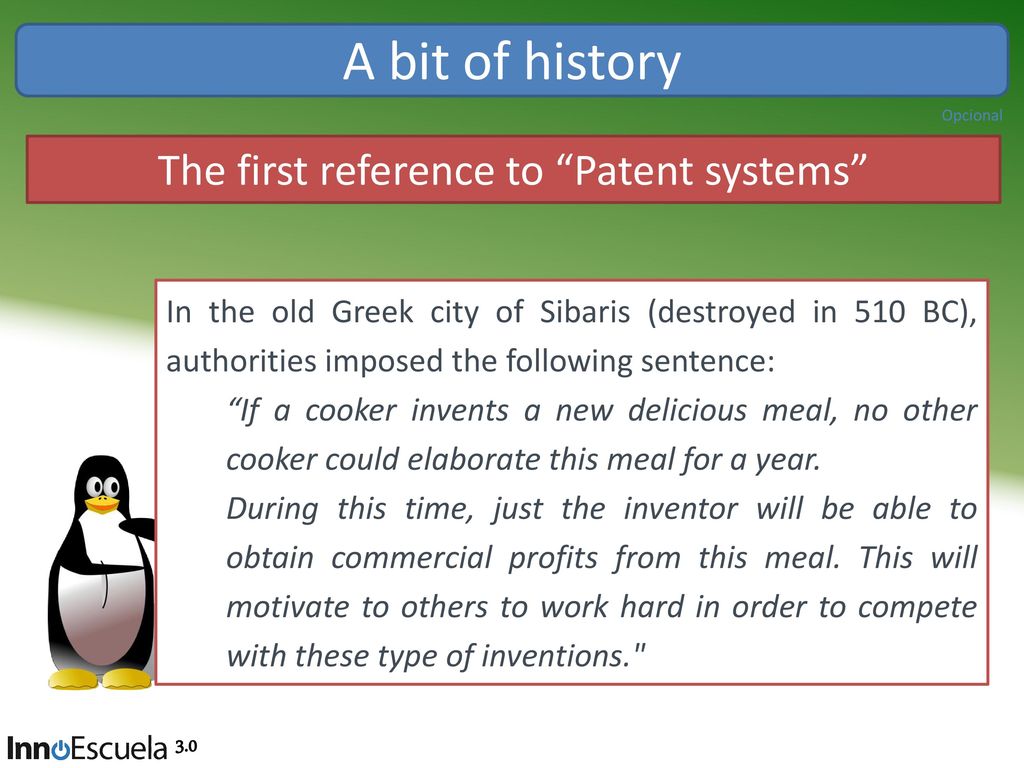 A bit of history

Opcional

The first reference to “Patent systems”

In the old Greek city of Sibaris (destroyed in 510 BC), authorities imposed the following sentence:

“If a cooker invents a new delicious meal, no other cooker could elaborate this meal for a year.

During this time, just the inventor will be able to obtain commercial profits from this meal. This will motivate to others to work hard in order to compete with these type of inventions."

InnoEscuela 3.0